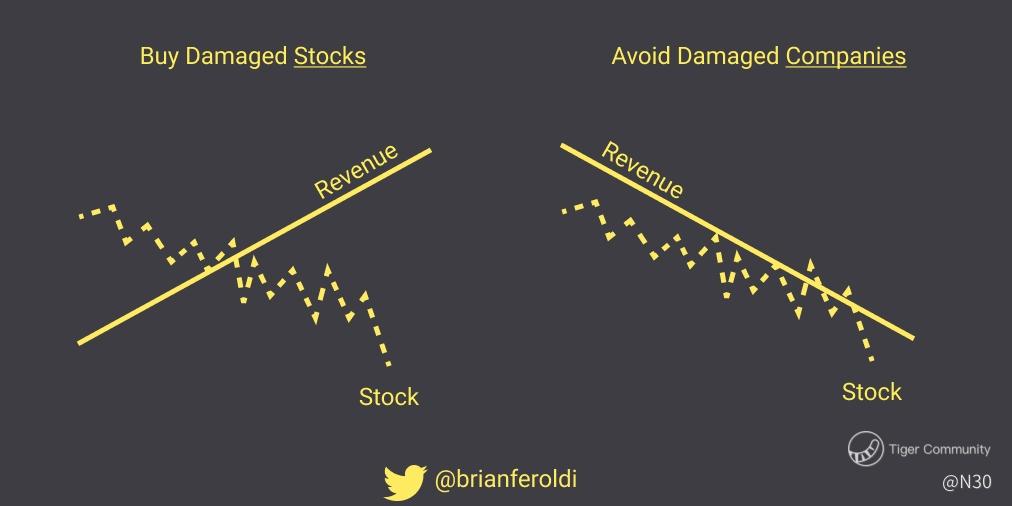 Buy Damaged Stocks

Revenue

Stock

Avoid Damaged Companies

Revenue

Stock

@brianferoldi

Tiger Community

@N30